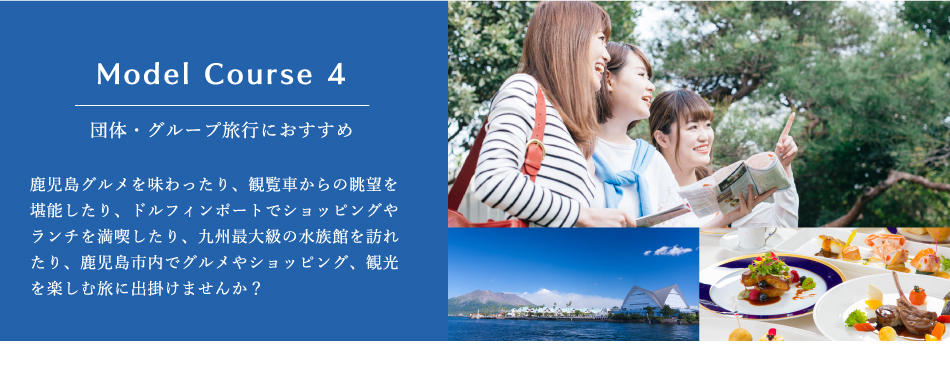 Model Course 4

団体・グループ旅行におすすめ

鹿児島グルメを味わったり、観覧車からの眺望を堪能したり、ドルフィンポートでショッピングやランチを満喫したり、九州最大級の水族館を訪れたり、鹿児島市内でグルメやショッピング、観光を楽しむ旅に出掛けませんか？